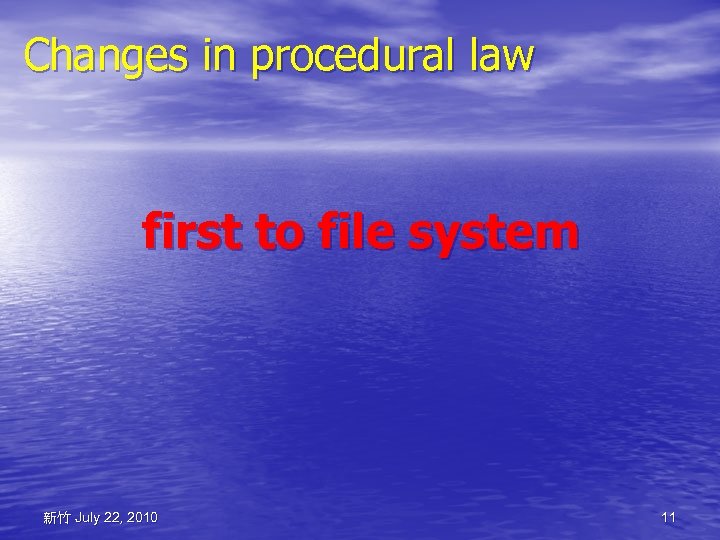 Changes in procedural law

first to file system

新竹 July 22, 2010

11